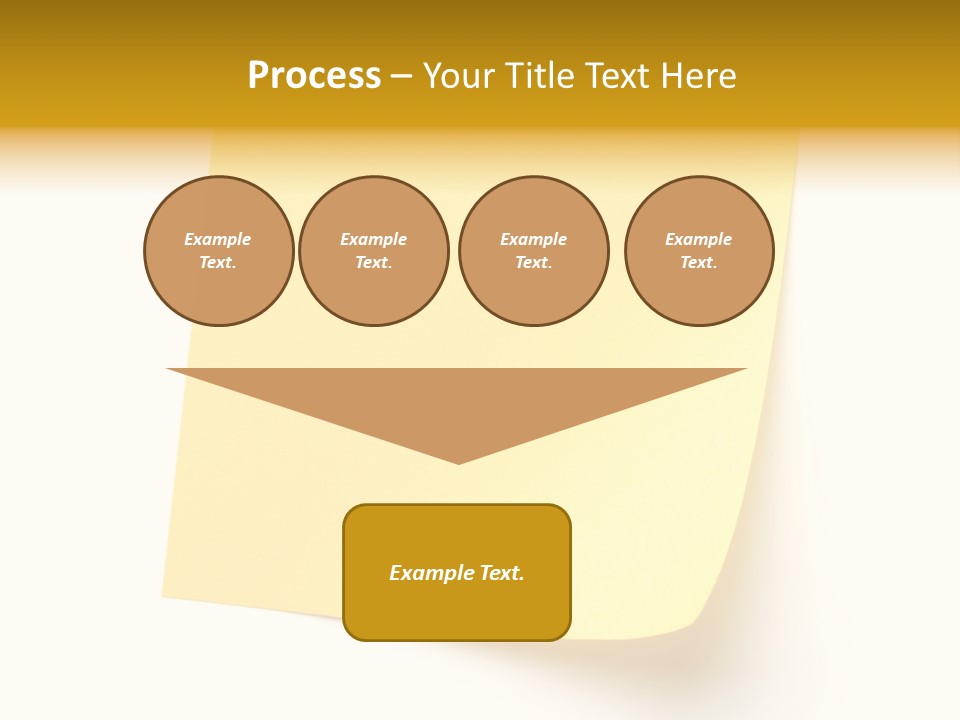 Process – Your Title Text Here

Example Text.

Example Text.

Example Text.

Example Text.

Example Text.